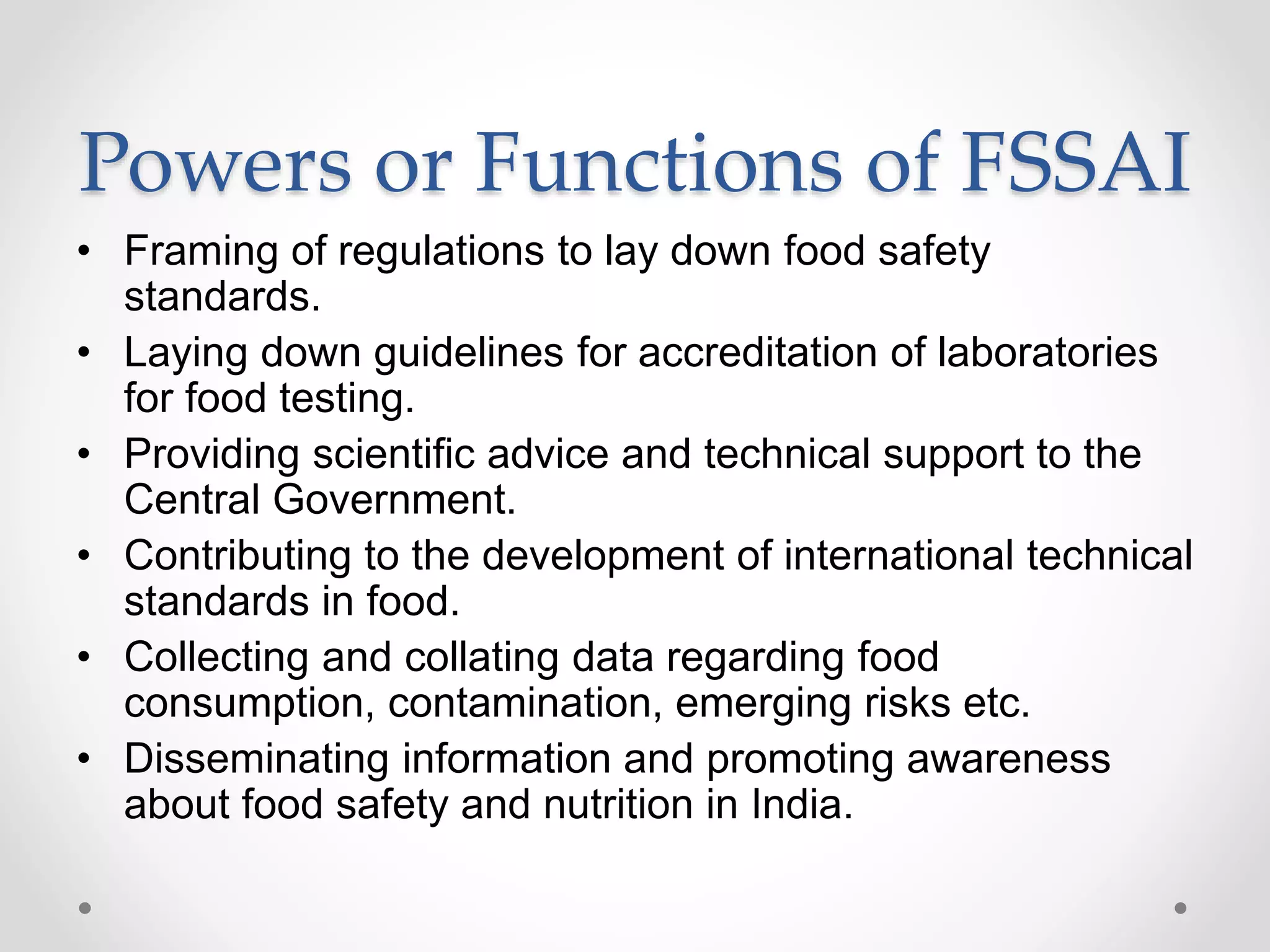 Powers or Functions of FSSAI

• Framing of regulations to lay down food safety standards.
• Laying down guidelines for accreditation of laboratories for food testing.
• Providing scientific advice and technical support to the Central Government.
• Contributing to the development of international technical standards in food.
• Collecting and collating data regarding food consumption, contamination, emerging risks etc.
• Disseminating information and promoting awareness about food safety and nutrition in India.